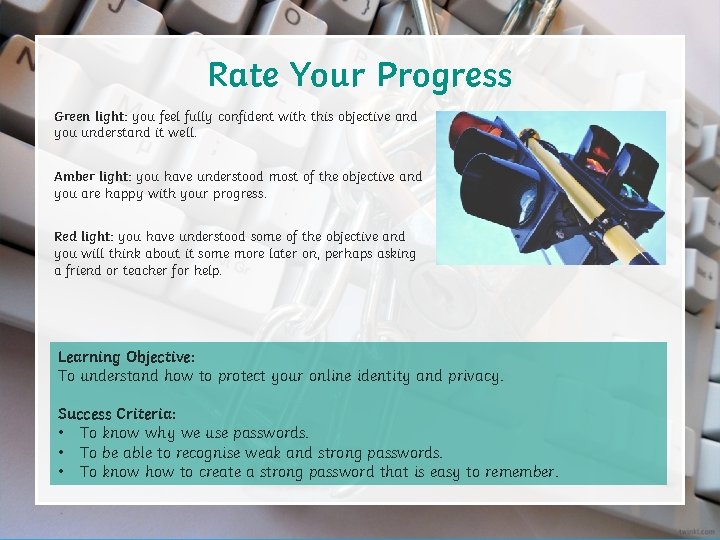 Rate Your Progress

Green light: you feel fully confident with this objective and you understand it well.

Amber light: you have understood most of the objective and you are happy with your progress.

Red light: you have understood some of the objective and you will think about it some more later on, perhaps asking a friend or teacher for help.

Learning Objective:
To understand how to protect your online identity and privacy.

Success Criteria:
• To know why we use passwords.
• To be able to recognise weak and strong passwords.
• To know how to create a strong password that is easy to remember.

twinkl.com